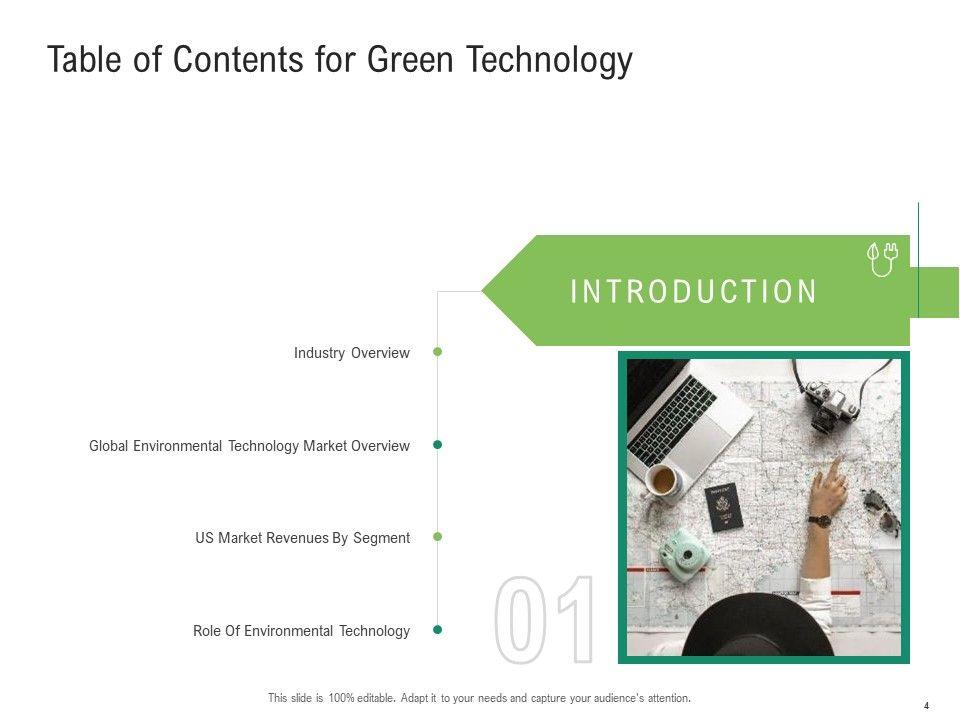 Table of Contents for Green Technology

INTRODUCTION

Industry Overview

Global Environmental Technology Market Overview

US Market Revenues By Segment

Role Of Environmental Technology

01

This slide is 100% editable. Adapt it to your needs and capture your audience's attention.

4